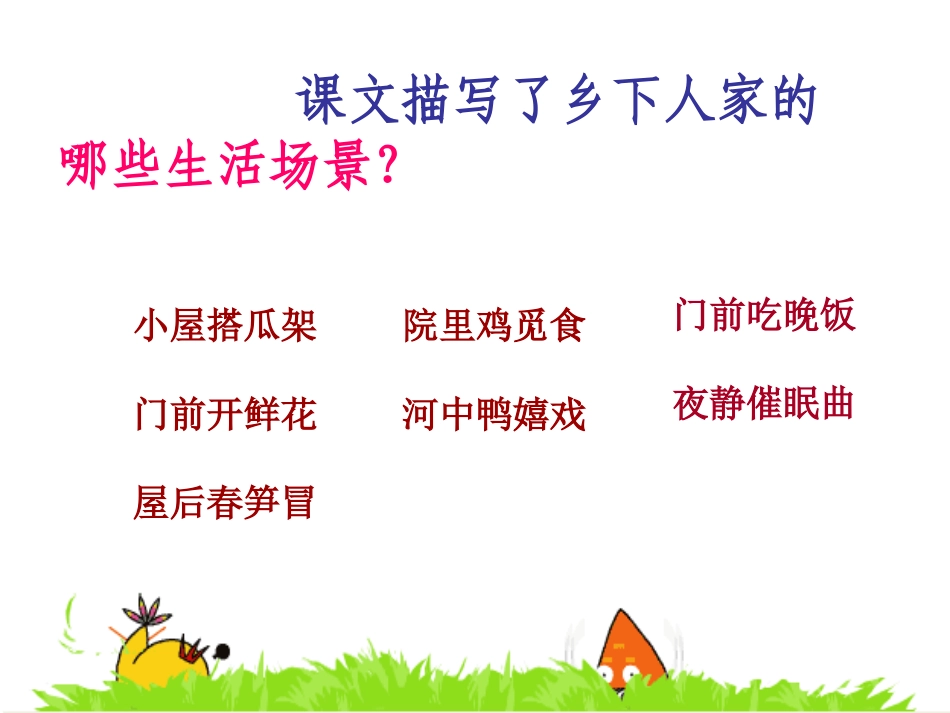 课文描写了乡下人家的哪些生活场景？

小屋搭瓜架

门前开鲜花

屋后春笋冒

院里鸡觅食

河中鸭嬉戏

门前吃晚饭

夜静催眠曲